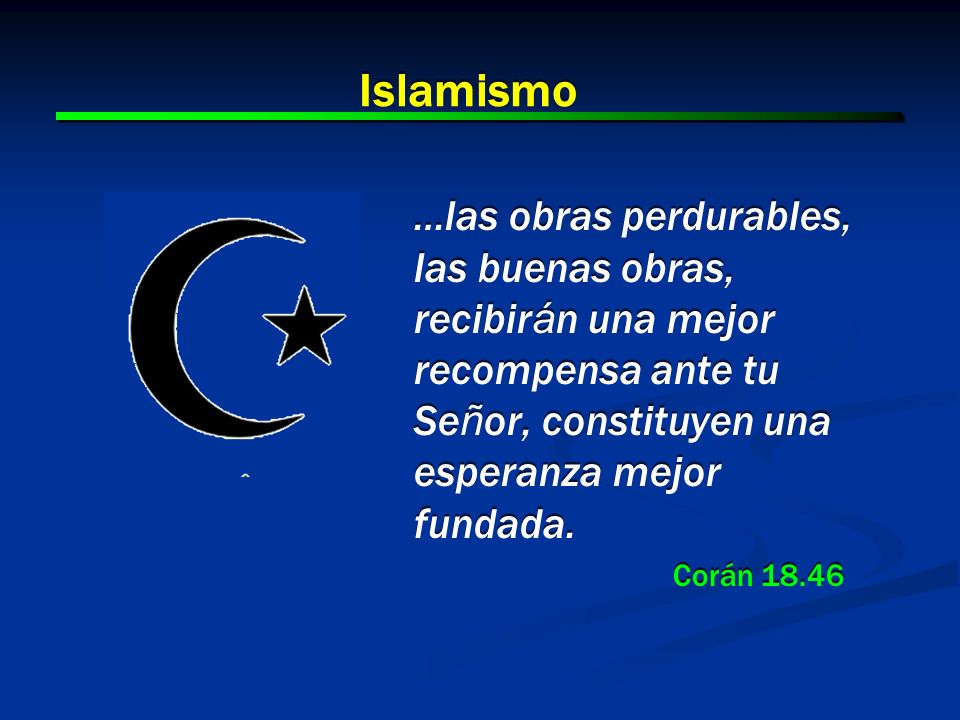 Islamismo

...las obras perdurables, las buenas obras, recibirán una mejor recompensa ante tu Señor, constituyen una esperanza mejor fundada.

Corán 18.46